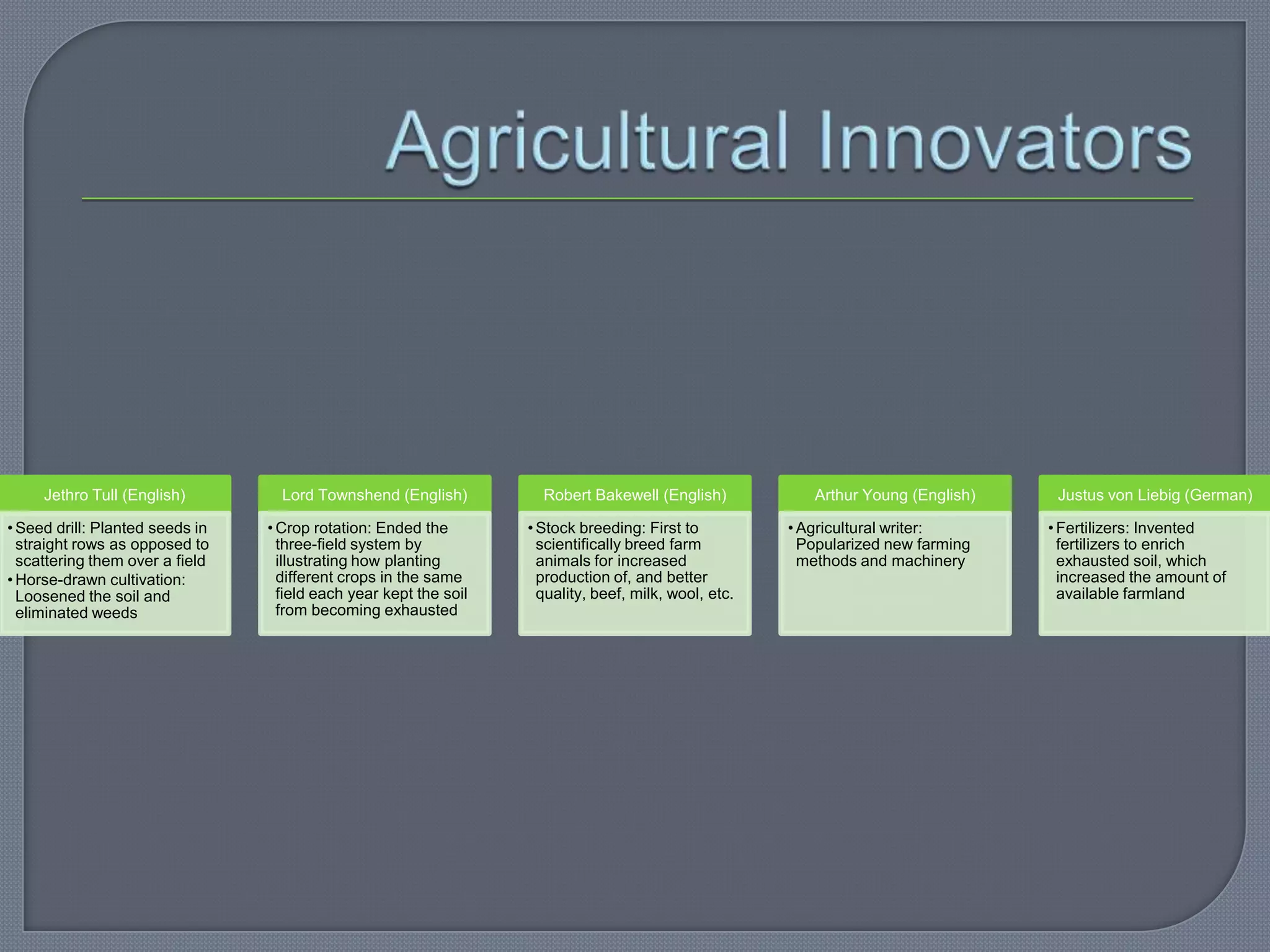 Agricultural Innovators

Jethro Tull (English)

• Seed drill: Planted seeds in straight rows as opposed to scattering them over a field
• Horse-drawn cultivation: Loosened the soil and eliminated weeds

Lord Townshend (English)

• Crop rotation: Ended the three-field system by illustrating how planting different crops in the same field each year kept the soil from becoming exhausted

Robert Bakewell (English)

• Stock breeding: First to scientifically breed farm animals for increased production of, and better quality, beef, milk, wool, etc.

Arthur Young (English)

• Agricultural writer: Popularized new farming methods and machinery

Justus von Liebig (German)

• Fertilizers: Invented fertilizers to enrich exhausted soil, which increased the amount of available farmland